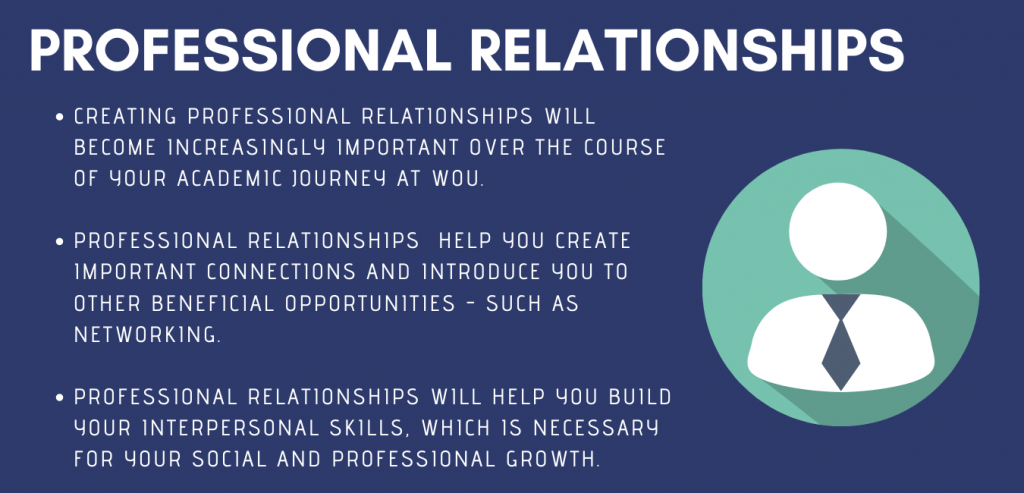 PROFESSIONAL RELATIONSHIPS

• CREATING PROFESSIONAL RELATIONSHIPS WILL BECOME INCREASINGLY IMPORTANT OVER THE COURSE OF YOUR ACADEMIC JOURNEY AT WOU.

• PROFESSIONAL RELATIONSHIPS HELP YOU CREATE IMPORTANT CONNECTIONS AND INTRODUCE YOU TO OTHER BENEFICIAL OPPORTUNITIES - SUCH AS NETWORKING.

• PROFESSIONAL RELATIONSHIPS WILL HELP YOU BUILD YOUR INTERPERSONAL SKILLS, WHICH IS NECESSARY FOR YOUR SOCIAL AND PROFESSIONAL GROWTH.